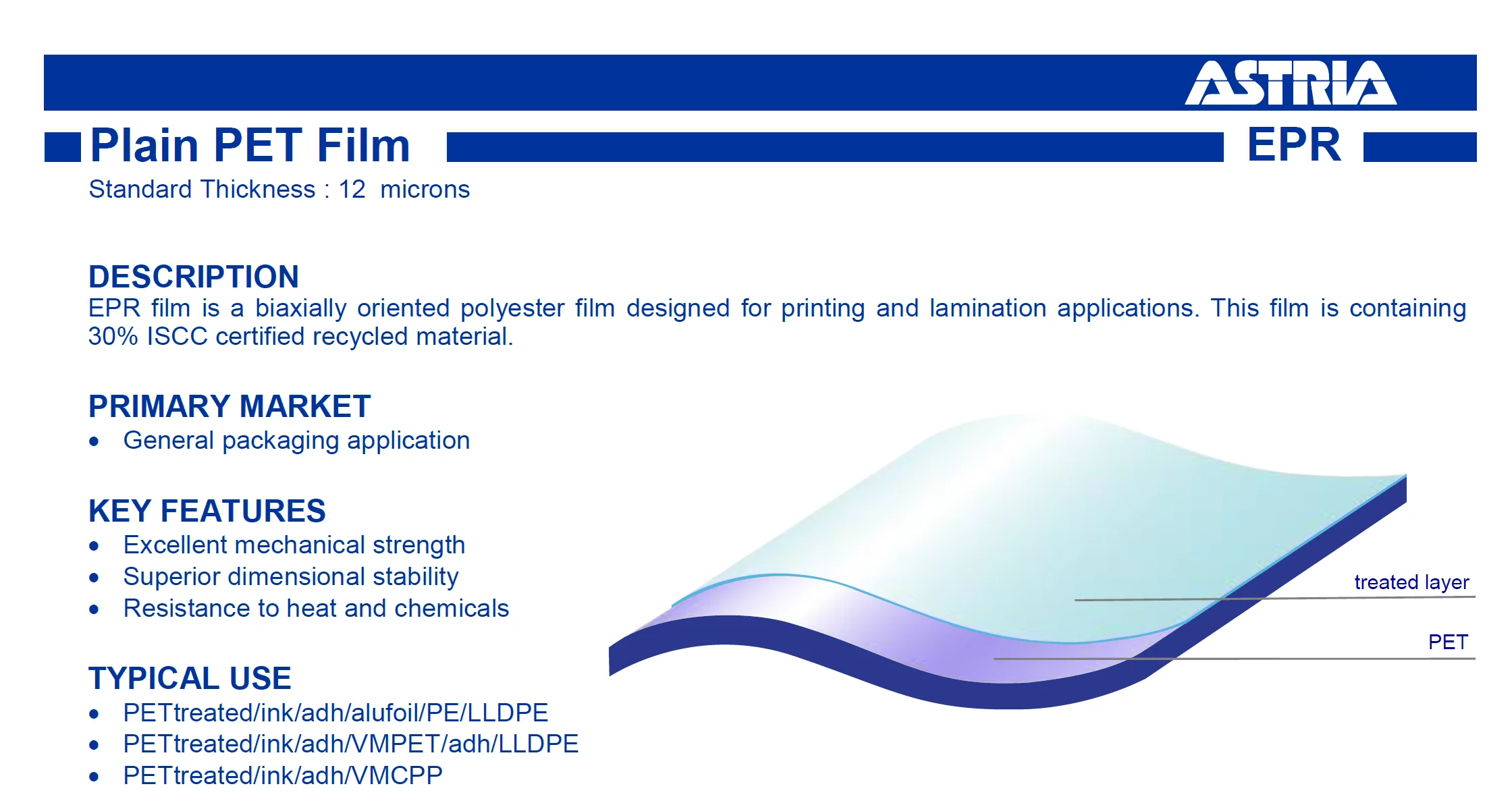 ASTRIA

Plain PET Film

EPR

Standard Thickness : 12 microns

DESCRIPTION
EPR film is a biaxially oriented polyester film designed for printing and lamination applications. This film is containing 30% ISCC certified recycled material.

PRIMARY MARKET
• General packaging application

KEY FEATURES
• Excellent mechanical strength
• Superior dimensional stability
• Resistance to heat and chemicals

TYPICAL USE
• PETtreated/ink/adh/alufoil/PE/LLDPE
• PETtreated/ink/adh/VMPET/adh/LLDPE
• PETtreated/ink/adh/VMCPP

treated layer

PET